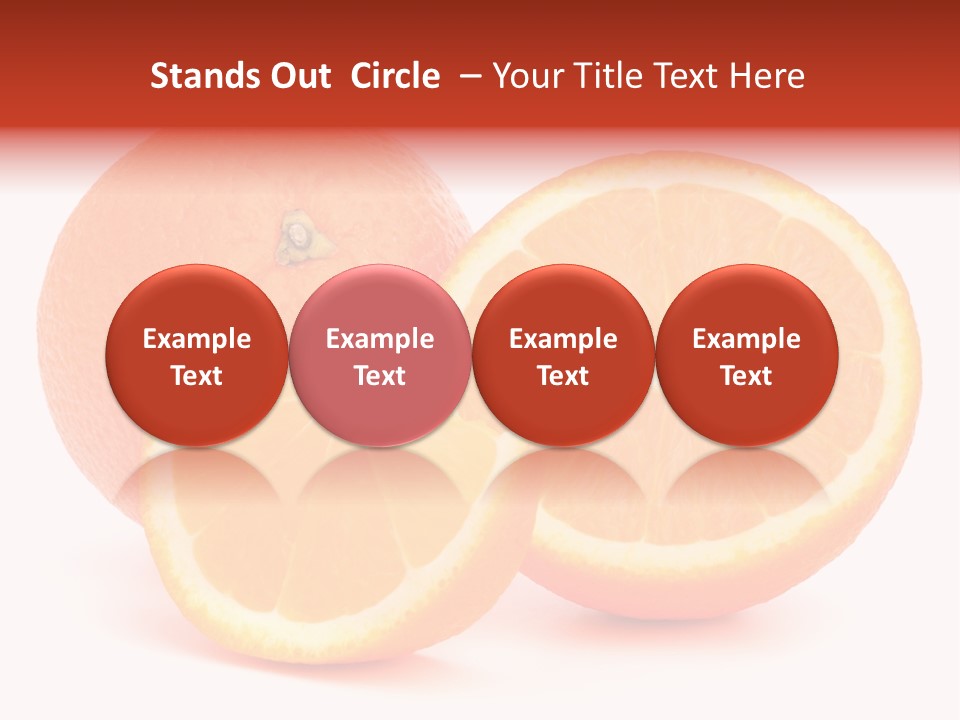 Stands Out Circle – Your Title Text Here

Example Text

Example Text

Example Text

Example Text